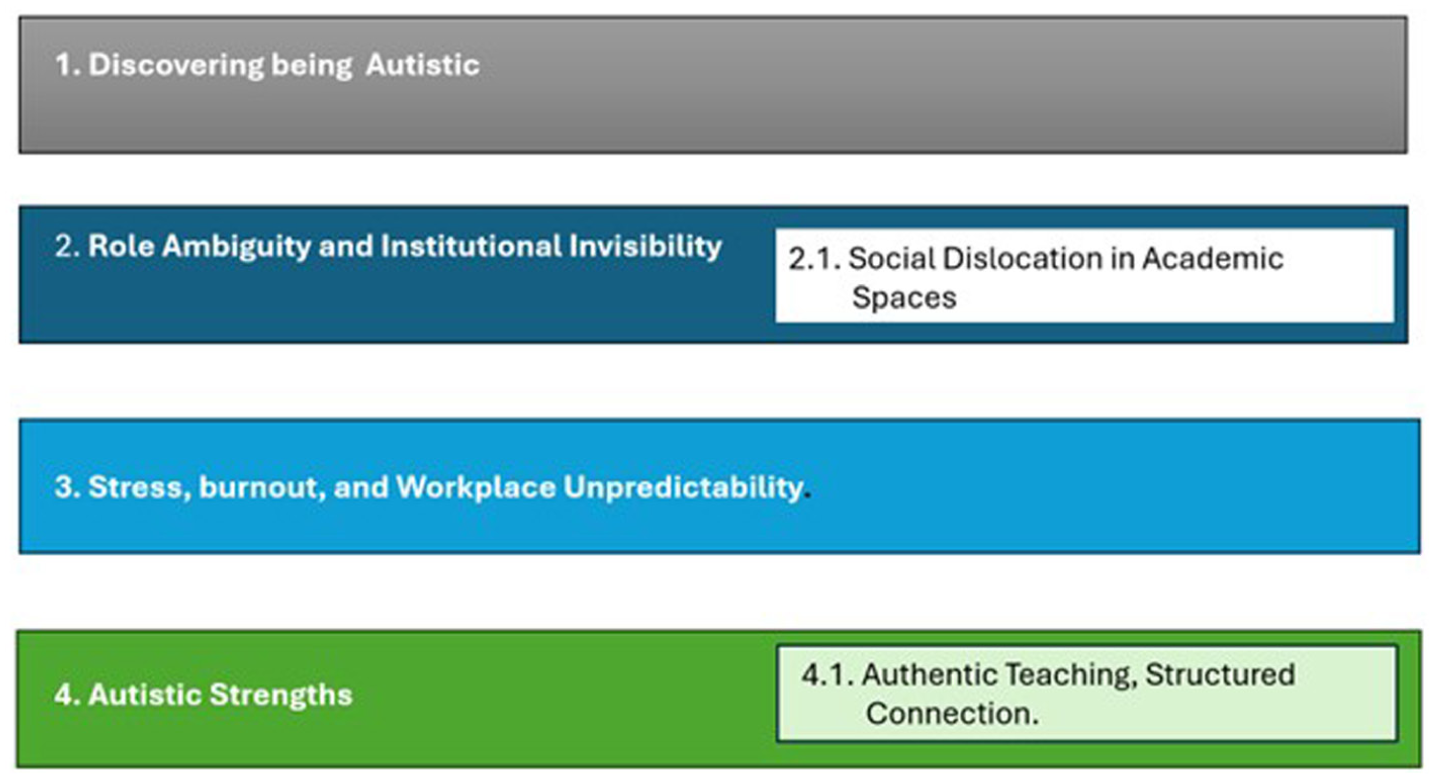 1. Discovering being  Autistic

2. Role Ambiguity and Institutional Invisibility

2.1. Social Dislocation in Academic Spaces

3. Stress, burnout, and Workplace Unpredictability.

4. Autistic Strengths

4.1. Authentic Teaching, Structured Connection.